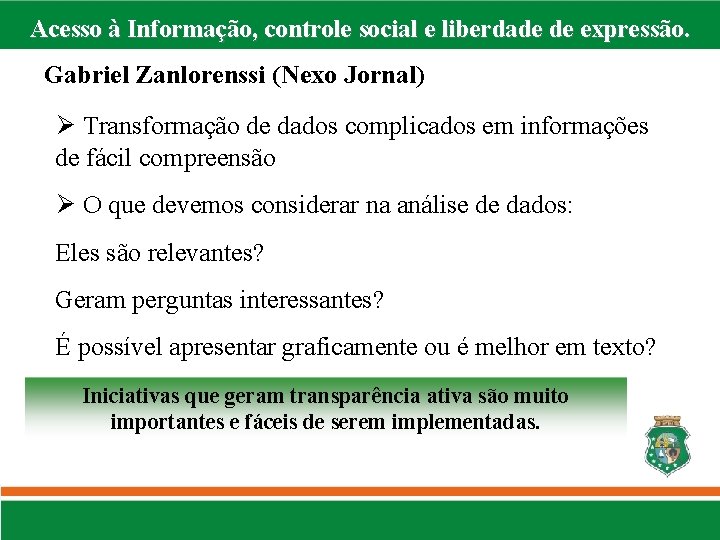 Acesso à Informação, controle social e liberdade de expressão.

Gabriel Zanlorenssi (Nexo Jornal)

➢ Transformação de dados complicados em informações de fácil compreensão

➢ O que devemos considerar na análise de dados:

Eles são relevantes?

Geram perguntas interessantes?

É possível apresentar graficamente ou é melhor em texto?

Iniciativas que geram transparência ativa são muito importantes e fáceis de serem implementadas.